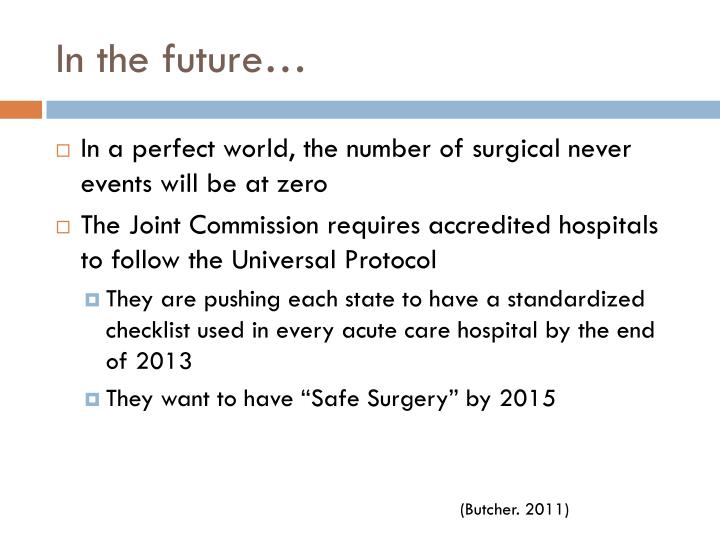 In the future…

In a perfect world, the number of surgical never events will be at zero

The Joint Commission requires accredited hospitals to follow the Universal Protocol

They are pushing each state to have a standardized checklist used in every acute care hospital by the end of 2013

They want to have “Safe Surgery” by 2015

(Butcher. 2011)